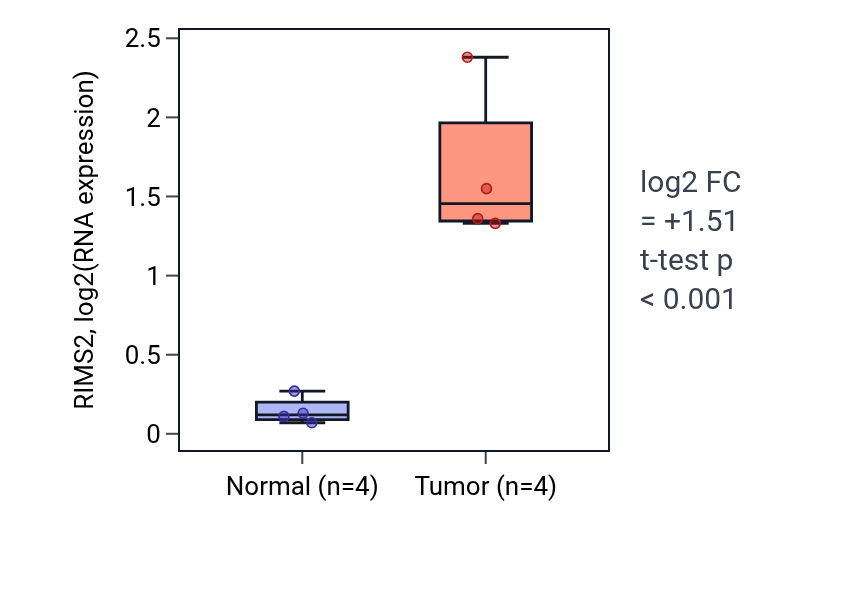 RIMS2, log2(RNA expression)

2.5
2
1.5
1
0.5
0

Normal (n=4)
Tumor (n=4)

log2 FC
= +1.51
t-test p
< 0.001